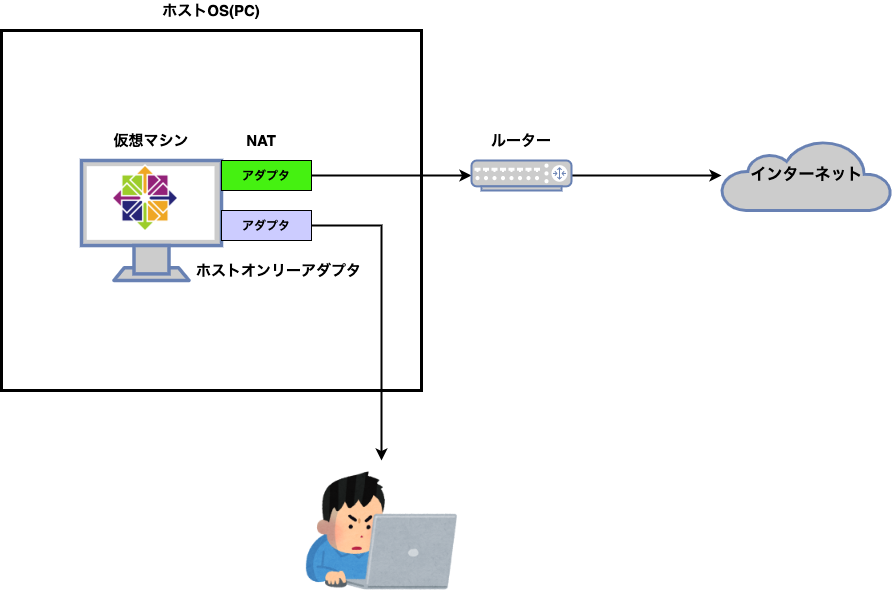 ホストOS(PC)

仮想マシン

NAT

アダプタ

アダプタ

ホストオンリーアダプタ

ルーター

インターネット